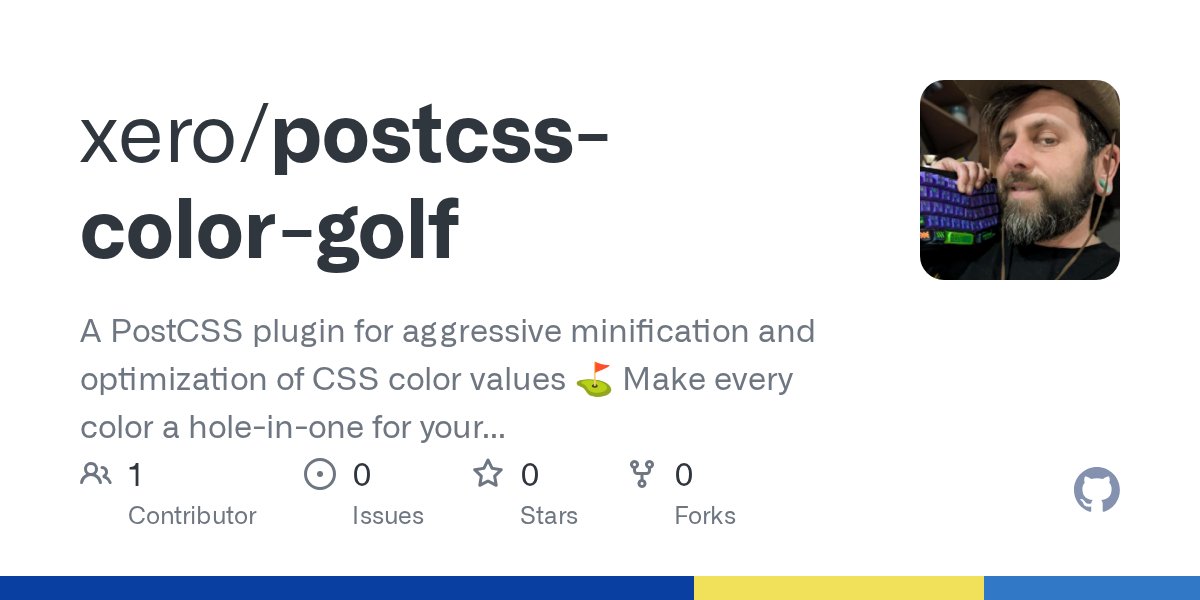 xero/postcss-color-golf

A PostCSS plugin for aggressive minification and optimization of CSS color values ⛳ Make every color a hole-in-one for your...

1 Contributor

0 Issues

0 Stars

0 Forks